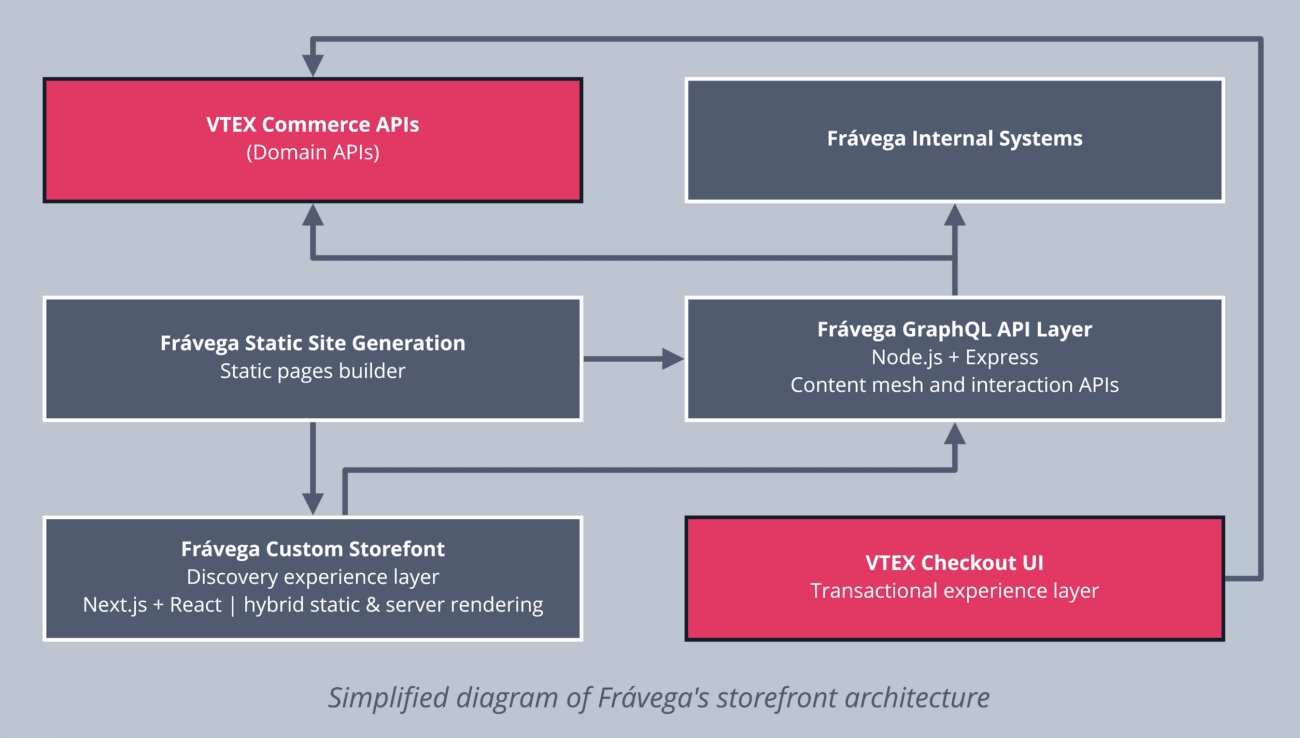 VTEX Commerce APIs
(Domain APIs)

Frávega Internal Systems

Frávega Static Site Generation
Static pages builder

Frávega GraphQL API Layer
Node.js + Express
Content mesh and interaction APIs

Frávega Custom Storefont
Discovery experience layer
Next.js + React | hybrid static & server rendering

VTEX Checkout UI
Transactional experience layer

Simplified diagram of Frávega's storefront architecture